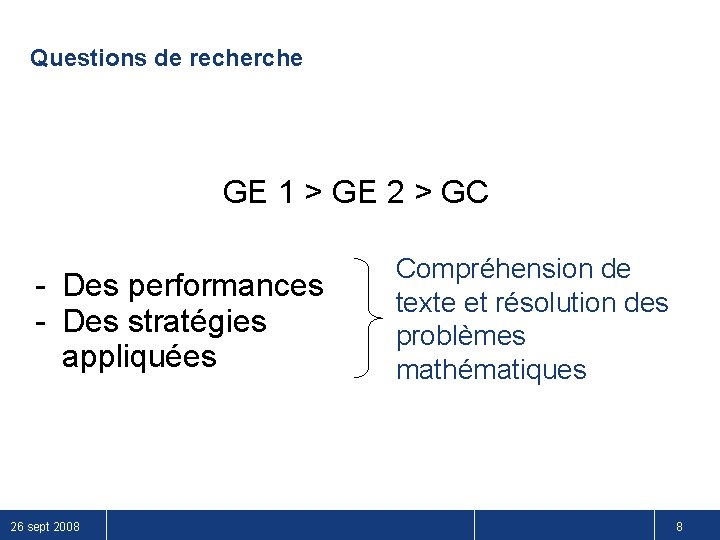 Questions de recherche

GE 1 > GE 2 > GC

- Des performances
- Des stratégies appliquées

Compréhension de texte et résolution des problèmes mathématiques

26 sept 2008

8